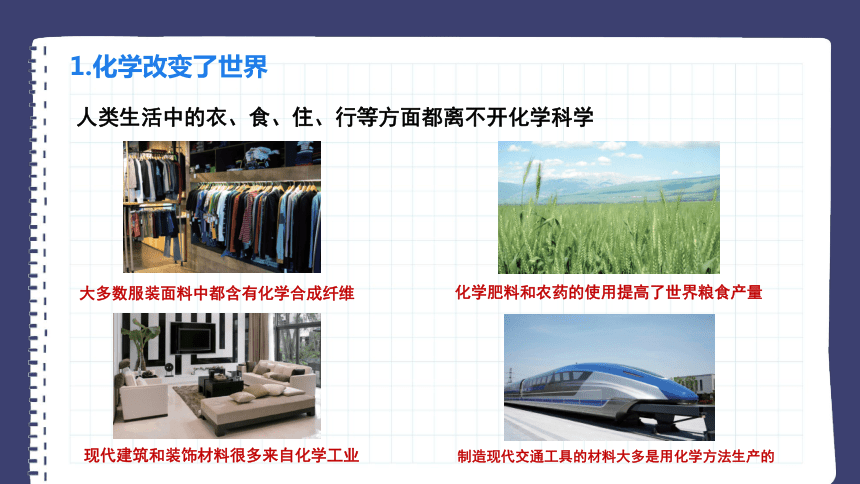 1.化学改变了世界

人类生活中的衣、食、住、行等方面都离不开化学科学

大多数服装面料中都含有化学合成纤维

化学肥料和农药的使用提高了世界粮食产量

现代建筑和装饰材料很多来自化学工业

制造现代交通工具的材料大多是用化学方法生产的